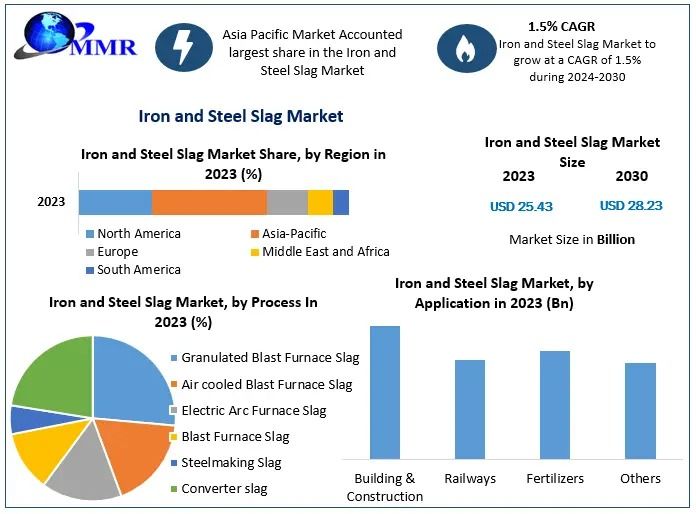 MMR

Asia Pacific Market Accounted largest share in the Iron and Steel Slag Market

1.5% CAGR
Iron and Steel Slag Market to grow at a CAGR of 1.5% during 2024-2030

Iron and Steel Slag Market

Iron and Steel Slag Market Share, by Region in 2023 (%)

2023

North America
Asia-Pacific
Europe
Middle East and Africa
South America

Iron and Steel Slag Market Size

2023
2030
USD 25.43
USD 28.23

Market Size in Billion

Iron and Steel Slag Market, by Process In 2023 (%)

Granulated Blast Furnace Slag
Air cooled Blast Furnace Slag
Electric Arc Furnace Slag
Blast Furnace Slag
Steelmaking Slag
Converter slag

Iron and Steel Slag Market, by Application in 2023 (Bn)

Building & Construction
Railways
Fertilizers
Others